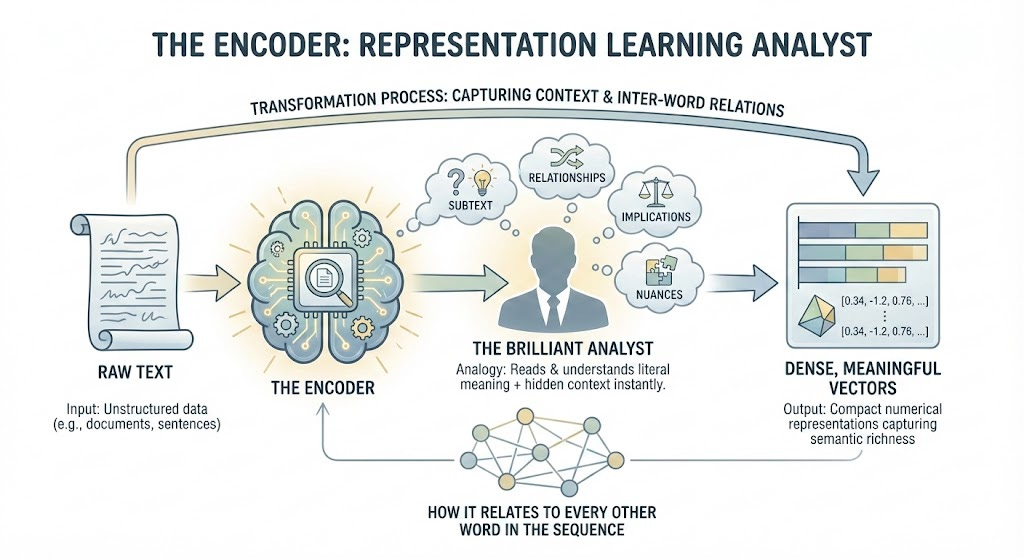 THE ENCODER: REPRESENTATION LEARNING ANALYST

TRANSFORMATION PROCESS: CAPTURING CONTEXT & INTER-WORD RELATIONS

SUBTEXT

RELATIONSHIPS

IMPLICATIONS

NUANCES

[0.34, -1.2, 0.76, ...]
⋮
[0.34, -1.2, 0.76, ...]

RAW TEXT

Input: Unstructured data (e.g., documents, sentences)

THE ENCODER

THE BRILLIANT ANALYST

Analogy: Reads & understands literal meaning + hidden context instantly.

DENSE, MEANINGFUL VECTORS

Output: Compact numerical representations capturing semantic richness

HOW IT RELATES TO EVERY OTHER WORD IN THE SEQUENCE